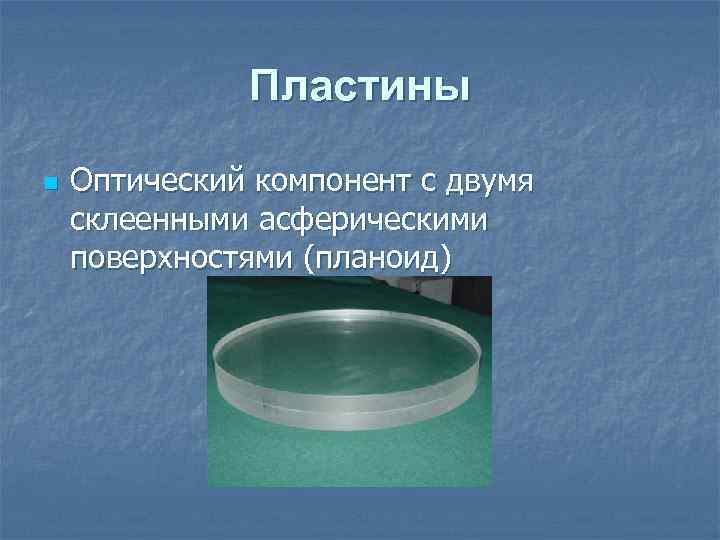 Пластины

Оптический компонент с двумя склеенными асферическими поверхностями (планоид)